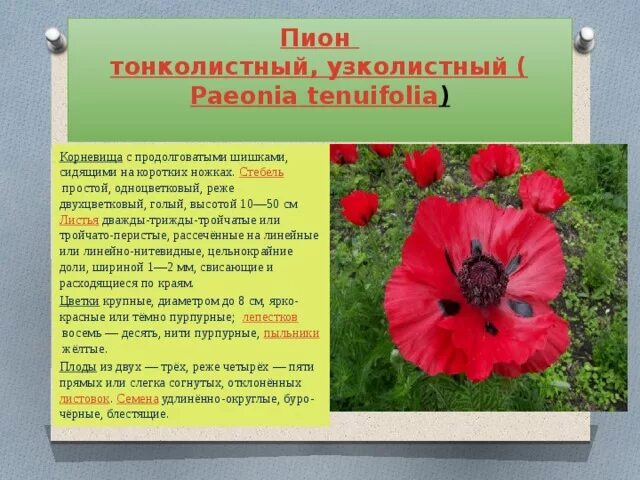 Пион тонколистный, узколистный ( Paeonia tenuifolia)

Корневища с продолговатыми шишками, сидящими на коротких ножках. Стебель простой, одноцветковый, реже двухцветковый, голый, высотой 10—50 см Листья дважды-трижды-тройчатые или тройчато-перистые, рассечённые на линейные или линейно-нитевидные, цельнокрайние доли, шириной 1—2 мм, свисающие и расходящиеся по краям.

Цветки крупные, диаметром до 8 см, ярко-красные или тёмно пурпурные; лепестков восемь — десять, нити пурпурные, пыльники жёлтые.

Плоды из двух — трёх, реже четырёх — пяти прямых или слегка согнутых, отклонённых листовок. Семена удлинённо-округлые, буро-чёрные, блестящие.